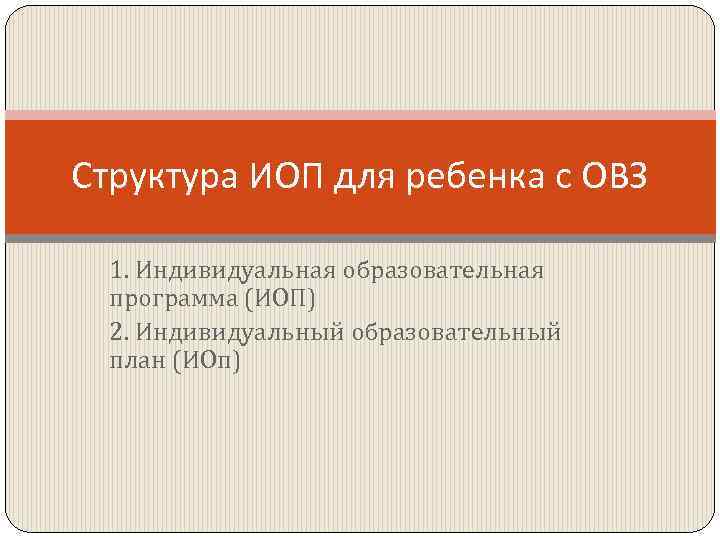 Структура ИОП для ребенка с ОВЗ

1. Индивидуальная образовательная программа (ИОП)

2. Индивидуальный образовательный план (ИОп)